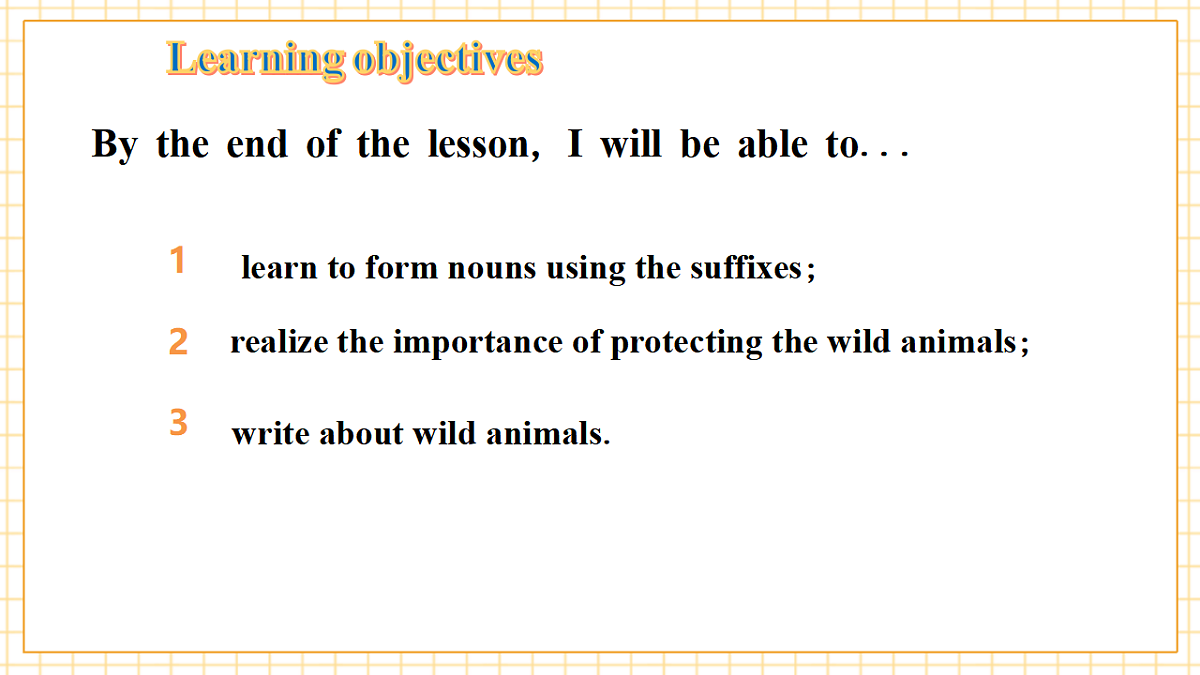 Learning objectives

By the end of the lesson, I will be able to...

1 learn to form nouns using the suffixes;

2 realize the importance of protecting the wild animals;

3 write about wild animals.